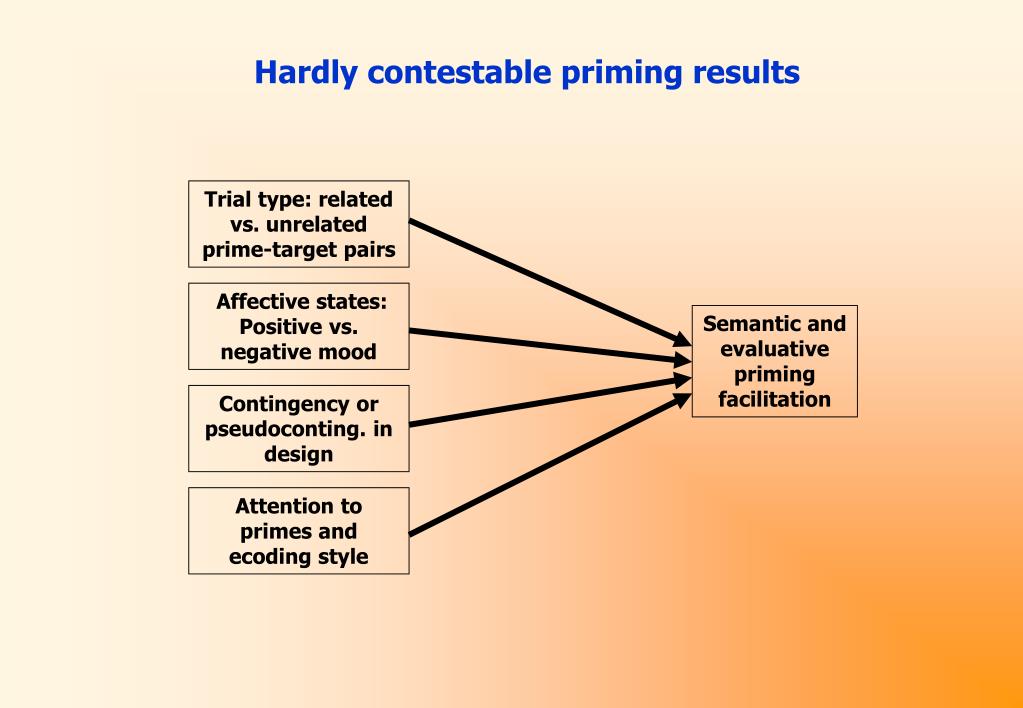 Hardly contestable priming results

Trial type: related vs. unrelated prime-target pairs

Affective states: Positive vs. negative mood

Contingency or pseudoconting. in design

Attention to primes and ecoding style

Semantic and evaluative priming facilitation